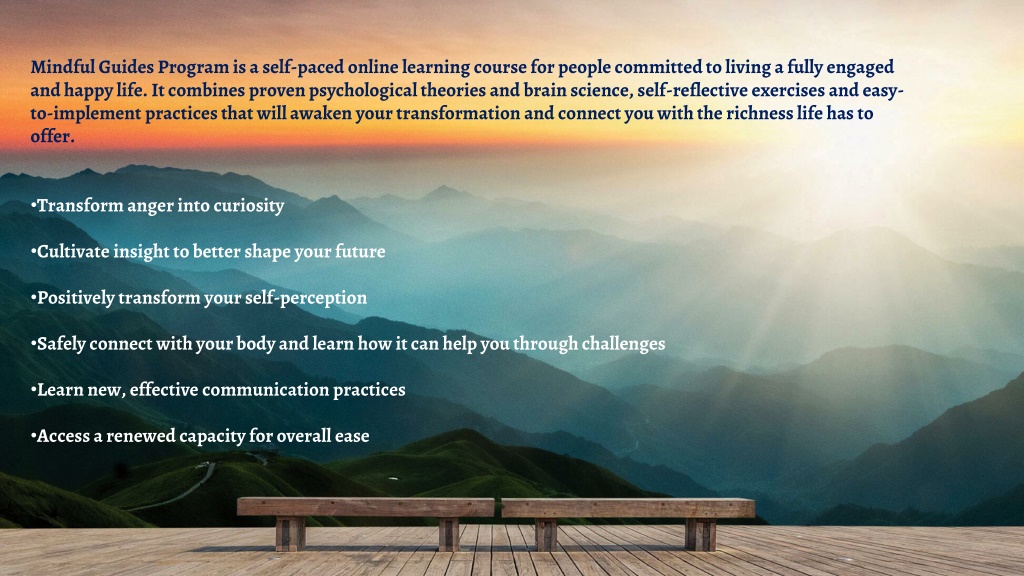 Mindful Guides Program is a self-paced online learning course for people committed to living a fully engaged and happy life. It combines proven psychological theories and brain science, self-reflective exercises and easy-to-implement practices that will awaken your transformation and connect you with the richness life has to offer.

•Transform anger into curiosity

•Cultivate insight to better shape your future

•Positively transform your self-perception

•Safely connect with your body and learn how it can help you through challenges

•Learn new, effective communication practices

•Access a renewed capacity for overall ease